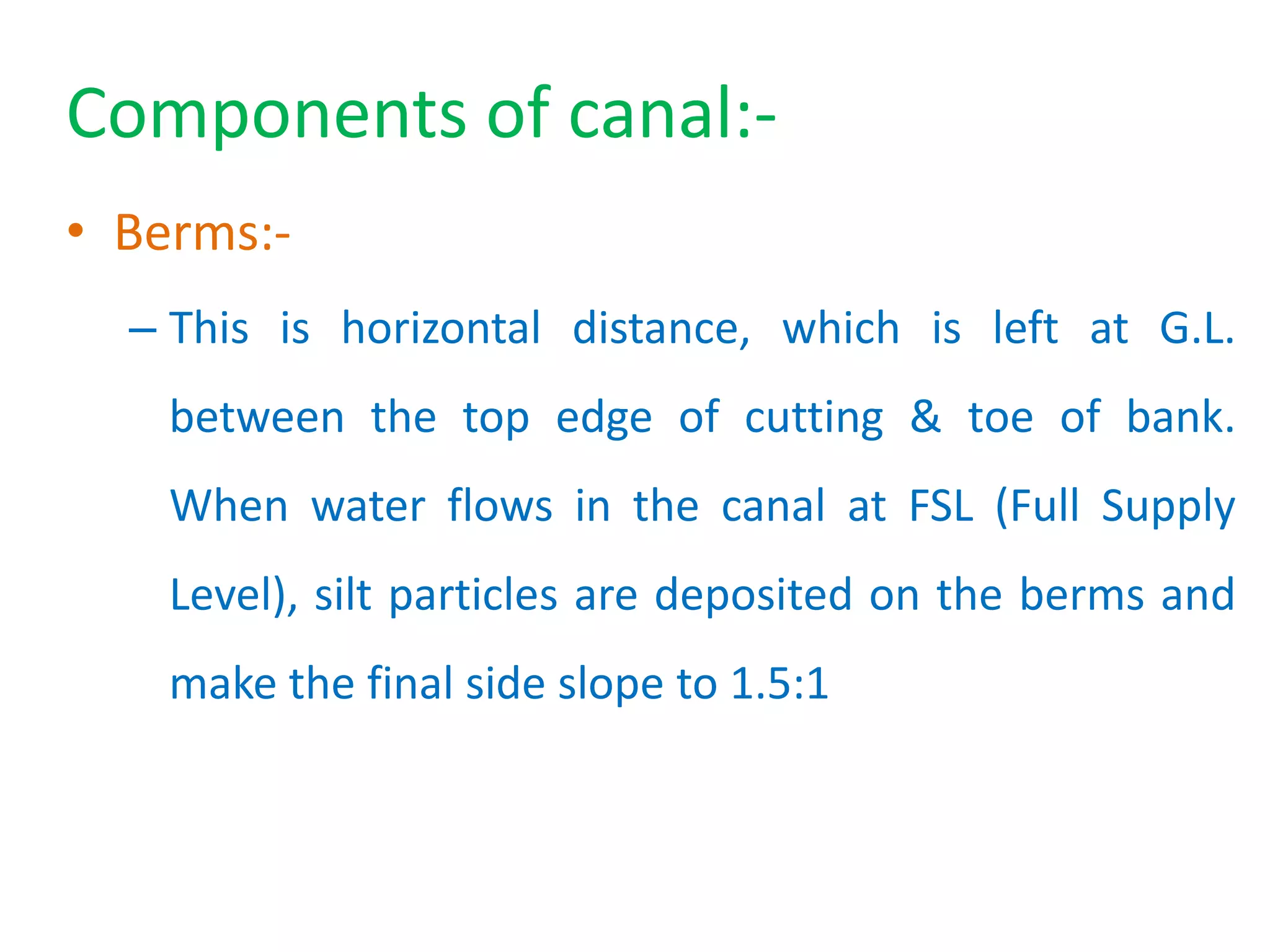 Components of canal:-

• Berms:-

– This is horizontal distance, which is left at G.L. between the top edge of cutting & toe of bank. When water flows in the canal at FSL (Full Supply Level), silt particles are deposited on the berms and make the final side slope to 1.5:1